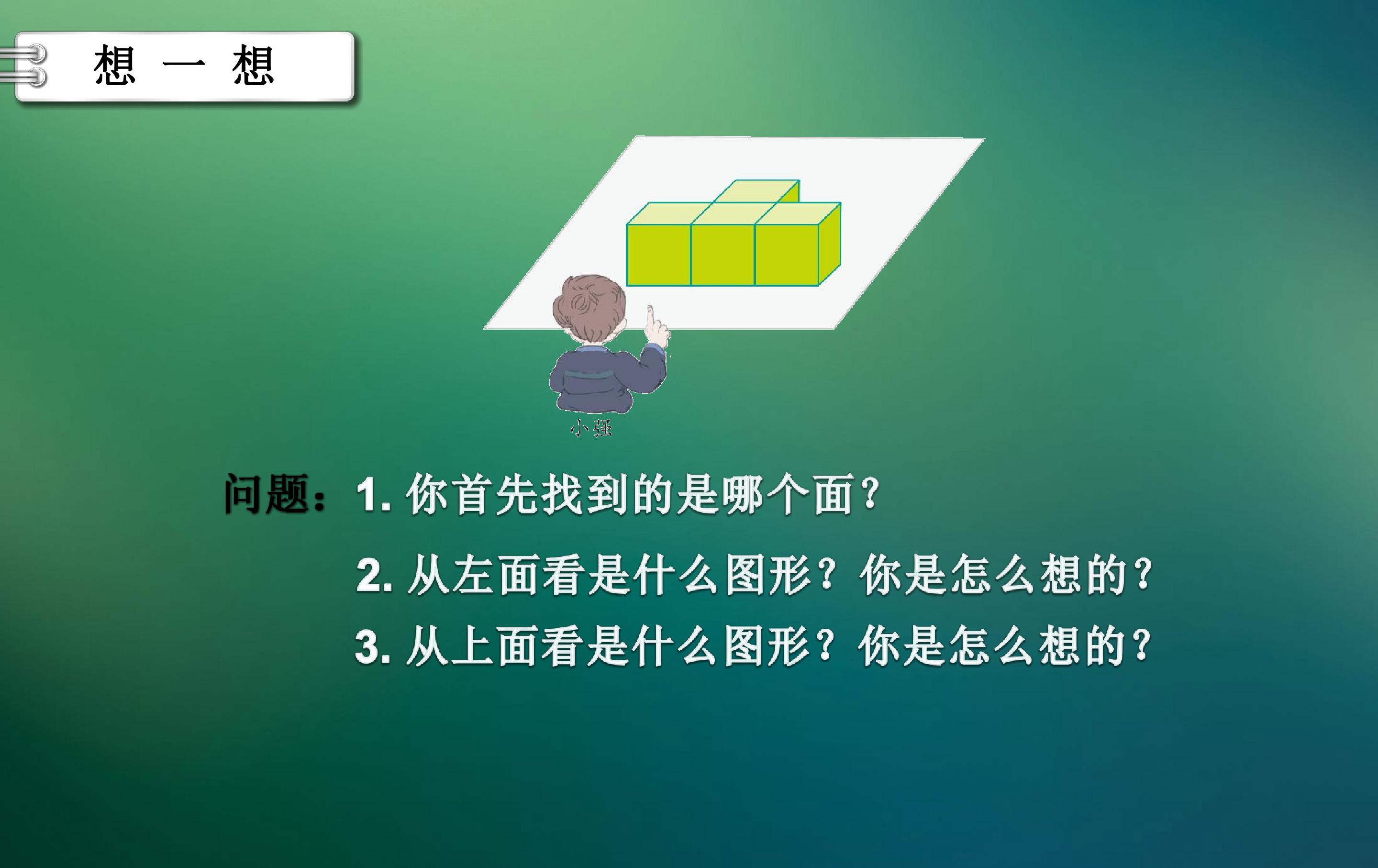 想 一 想

小强

问题：1. 你首先找到的是哪个面？

2. 从左面看是什么图形？你是怎么想的？

3. 从上面看是什么图形？你是怎么想的？